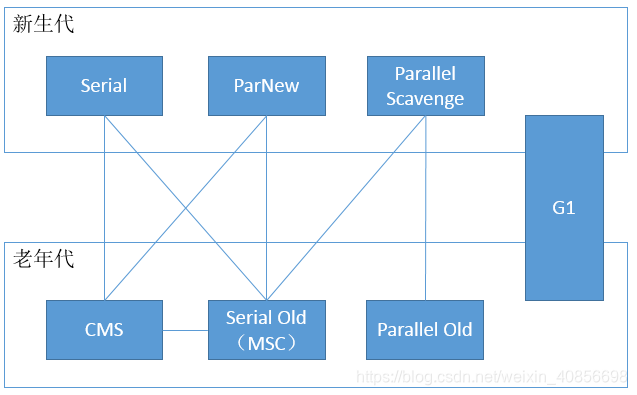 新生代

Serial

ParNew

Parallel Scavenge

G1

老年代

CMS

Serial Old （MSC）

Parallel Old

https://blog.csdn.net/weixin_40856698